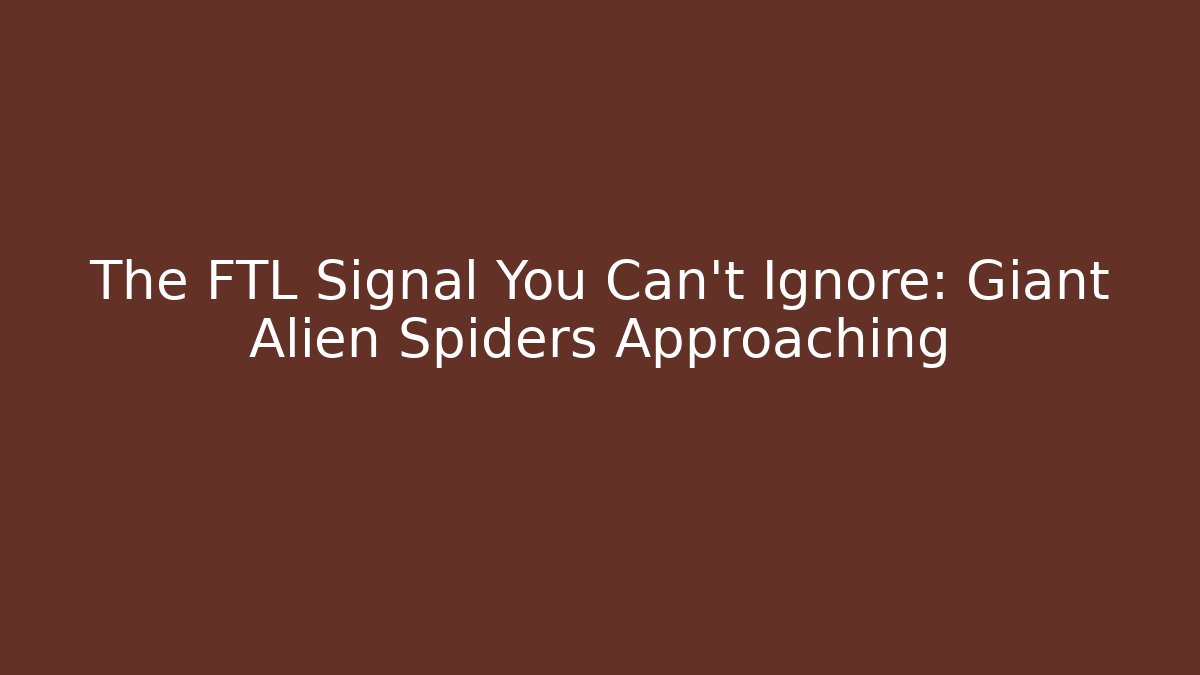 The FTL Signal You Can't Ignore: Giant Alien Spiders Approaching